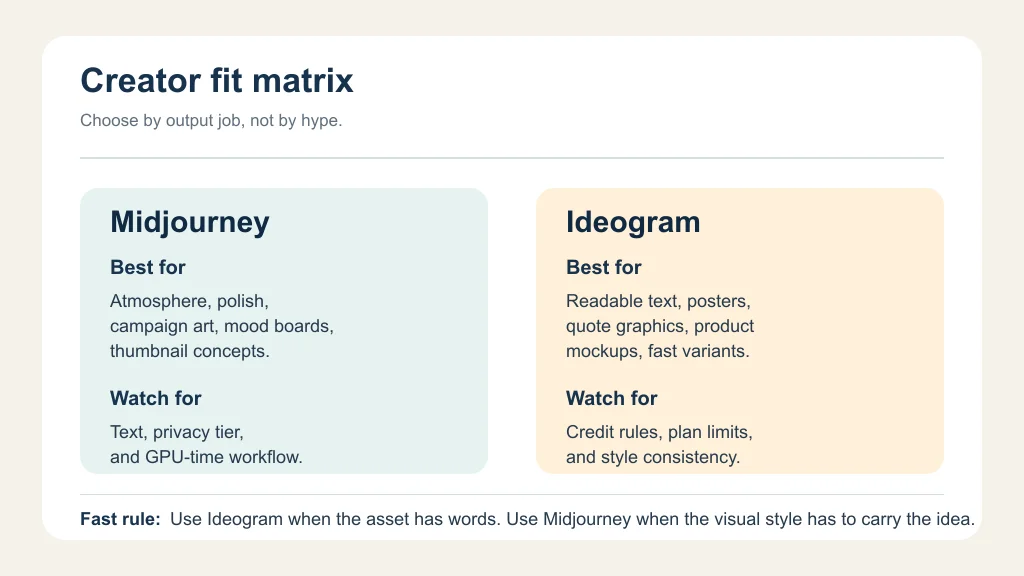 Creator fit matrix

Choose by output job, not by hype.

Midjourney

Best for

Atmosphere, polish, campaign art, mood boards, thumbnail concepts.

Watch for

Text, privacy tier, and GPU-time workflow.

Ideogram

Best for

Readable text, posters, quote graphics, product mockups, fast variants.

Watch for

Credit rules, plan limits, and style consistency.

Fast rule: Use Ideogram when the asset has words. Use Midjourney when the visual style has to carry the idea.